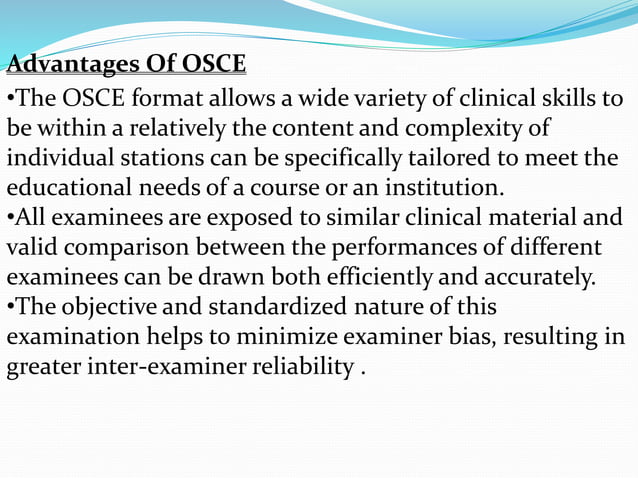 Advantages Of OSCE

•The OSCE format allows a wide variety of clinical skills to be within a relatively the content and complexity of individual stations can be specifically tailored to meet the educational needs of a course or an institution.

•All examinees are exposed to similar clinical material and valid comparison between the performances of different examinees can be drawn both efficiently and accurately.

•The objective and standardized nature of this examination helps to minimize examiner bias, resulting in greater inter-examiner reliability .